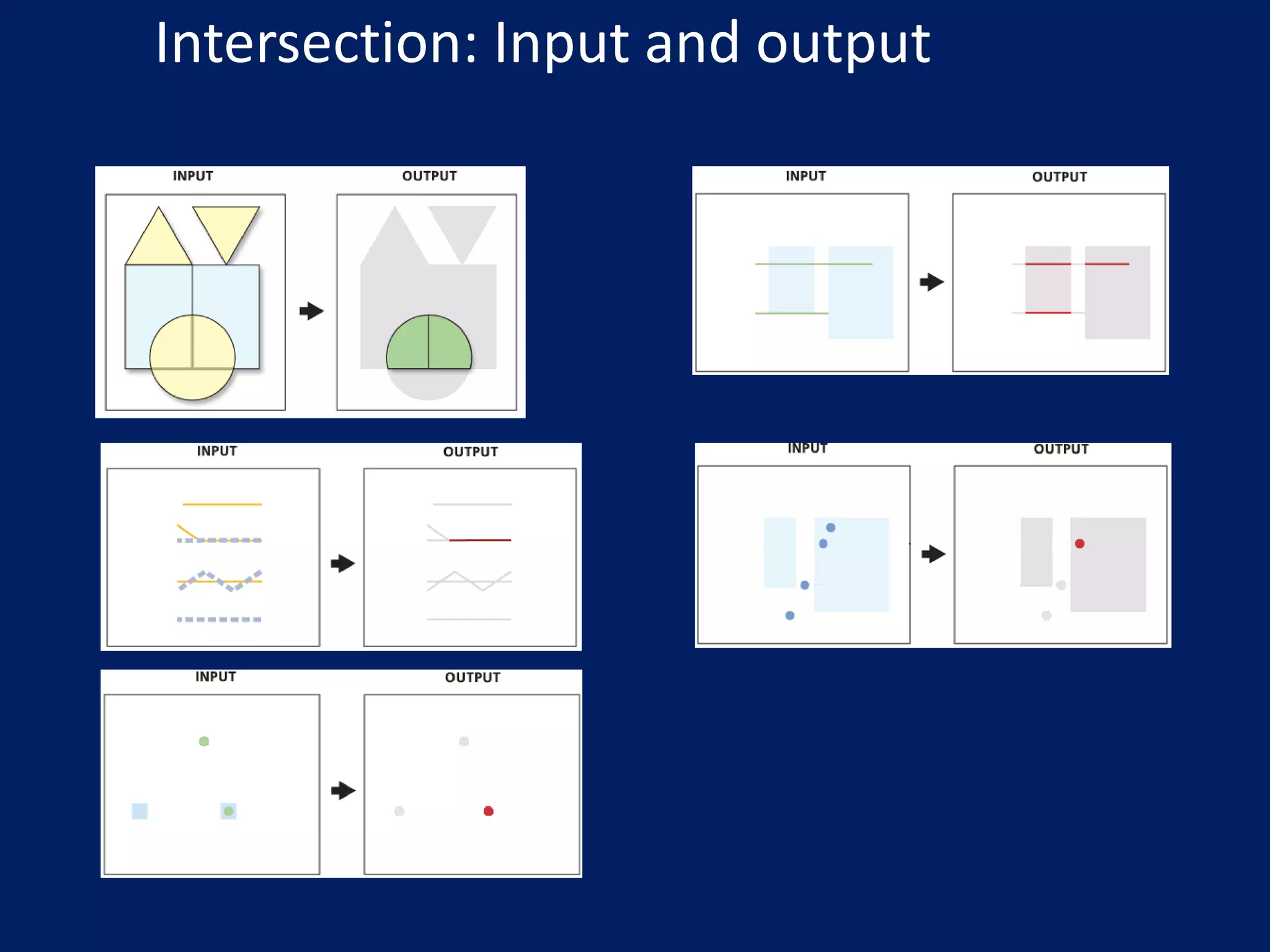 Intersection: Input and output

INPUT

OUTPUT

INPUT

OUTPUT

INPUT

OUTPUT

INPUT

OUTPUT

INPUT

OUTPUT